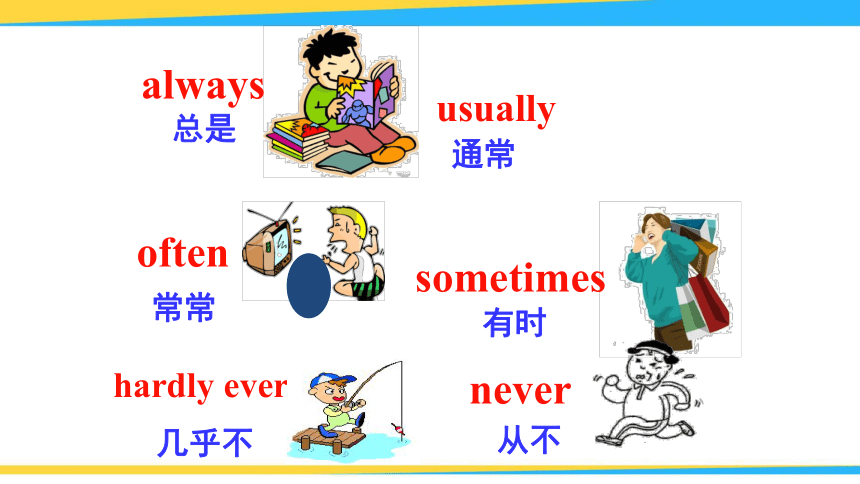 always
总是

usually
通常

often
常常

sometimes
有时

hardly ever
几乎不

never
从不